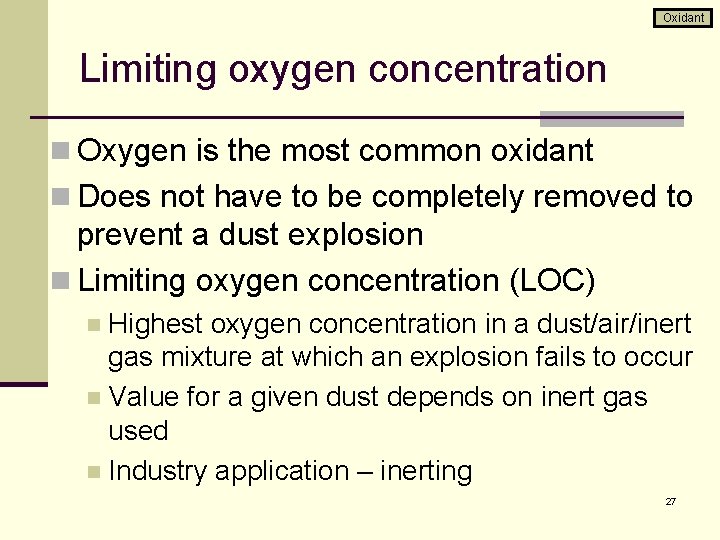 Oxidant

Limiting oxygen concentration

Oxygen is the most common oxidant

Does not have to be completely removed to prevent a dust explosion

Limiting oxygen concentration (LOC)

Highest oxygen concentration in a dust/air/inert gas mixture at which an explosion fails to occur

Value for a given dust depends on inert gas used

Industry application – inerting

27